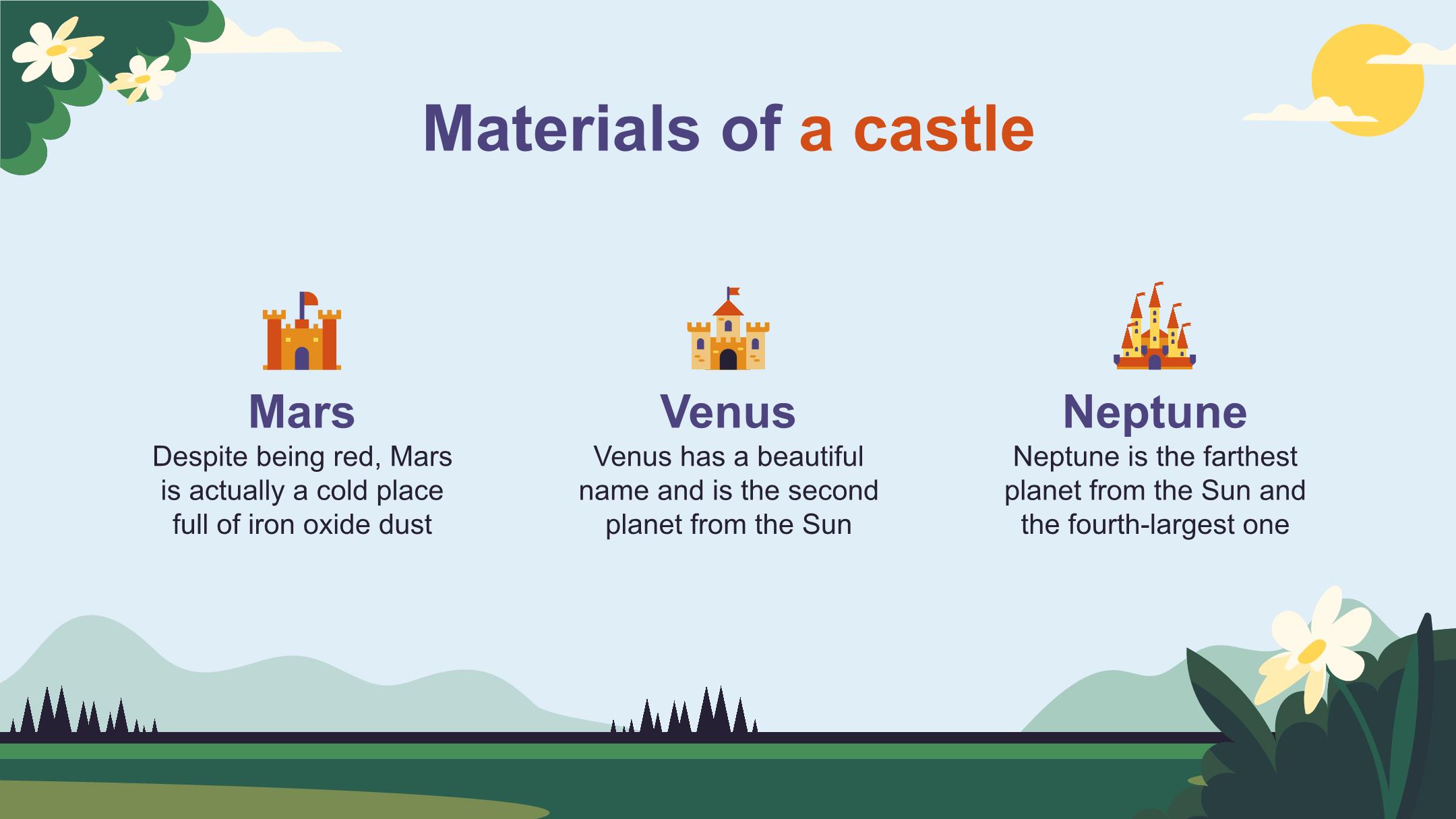 Materials of a castle

Mars
Despite being red, Mars is actually a cold place full of iron oxide dust

Venus
Venus has a beautiful name and is the second planet from the Sun

Neptune
Neptune is the farthest planet from the Sun and the fourth-largest one